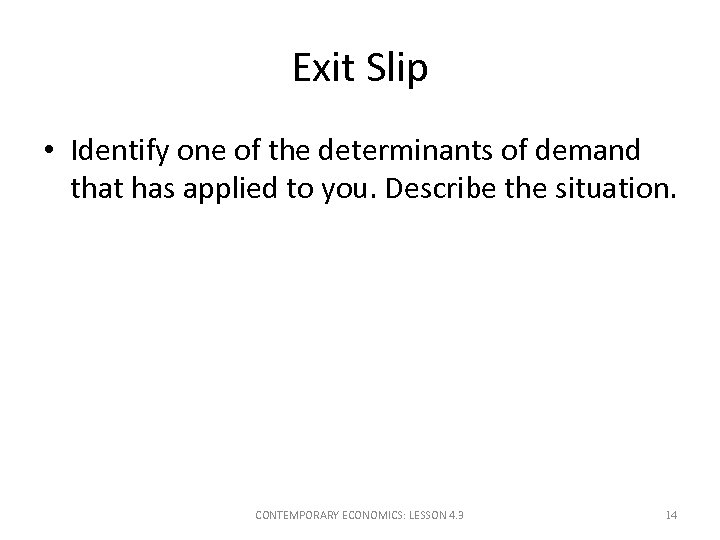 Exit Slip

• Identify one of the determinants of demand that has applied to you. Describe the situation.

CONTEMPORARY ECONOMICS: LESSON 4.3

14